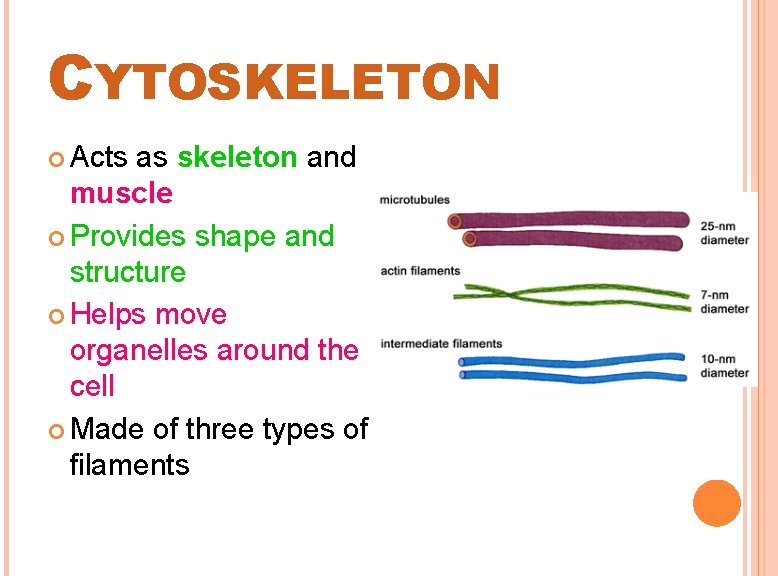 CYTOSKELETON

Acts as skeleton and muscle

Provides shape and structure

Helps move organelles around the cell

Made of three types of filaments

microtubules

25-nm diameter

actin filaments

7-nm diameter

intermediate filaments

10-nm diameter